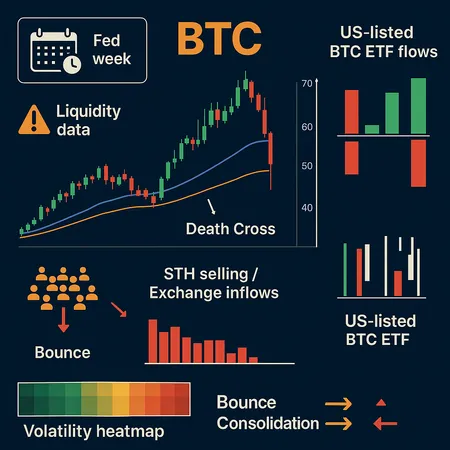 Fed week

BTC

US-listed BTC ETF flows

Liquidity data

70

60

50

40

Death Cross

STH selling / Exchange inflows

Bounce

US-listed BTC ETF

Volatility heatmap

Bounce

Consolidation